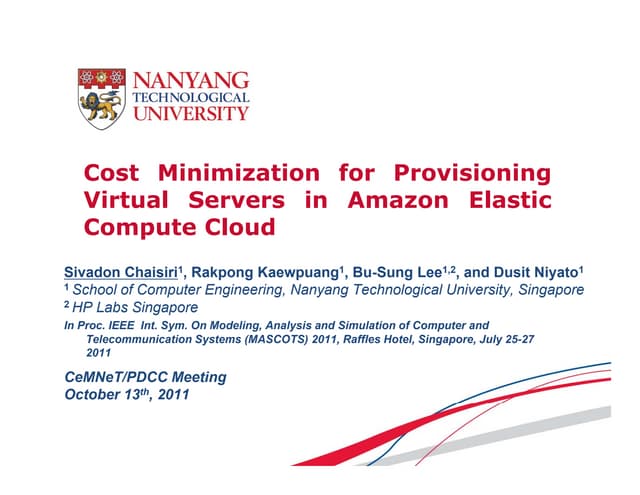 NANYANG TECHNOLOGICAL UNIVERSITY

Cost Minimization for Provisioning Virtual Servers in Amazon Elastic Compute Cloud

Sivadon Chaisiri$^1$, Rakpong Kaewpuang$^1$, Bu-Sung Lee$^{1,2}$, and Dusit Niyato$^1$
$^1$ School of Computer Engineering, Nanyang Technological University, Singapore
$^2$ HP Labs Singapore
In Proc. IEEE Int. Sym. On Modeling, Analysis and Simulation of Computer and Telecommunication Systems (MASCOTS) 2011, Raffles Hotel, Singapore, July 25-27 2011

CeMNeT/PDCC Meeting
October 13$^{th}$, 2011